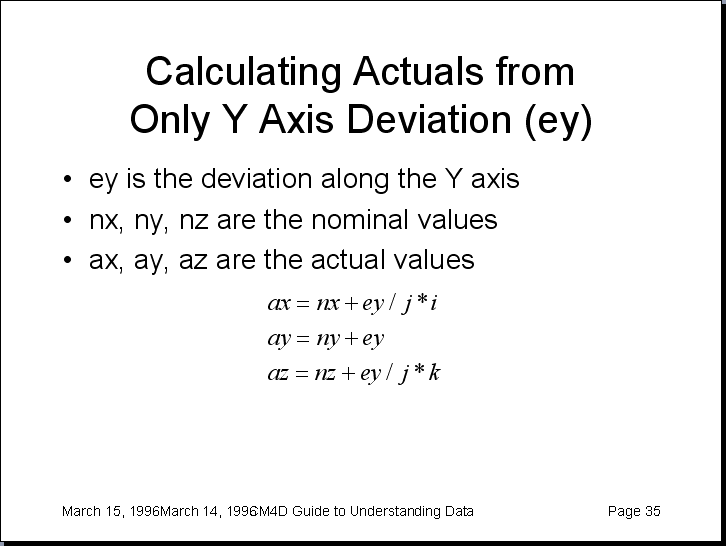 Calculating Actuals from Only Y Axis Deviation (ey)

• ey is the deviation along the Y axis
• nx, ny, nz are the nominal values
• ax, ay, az are the actual values

$ax = nx + ey / j * i$
$ay = ny + ey$
$az = nz + ey / j * k$

March 15, 1996March 14, 1996M4D Guide to Understanding Data

Page 35